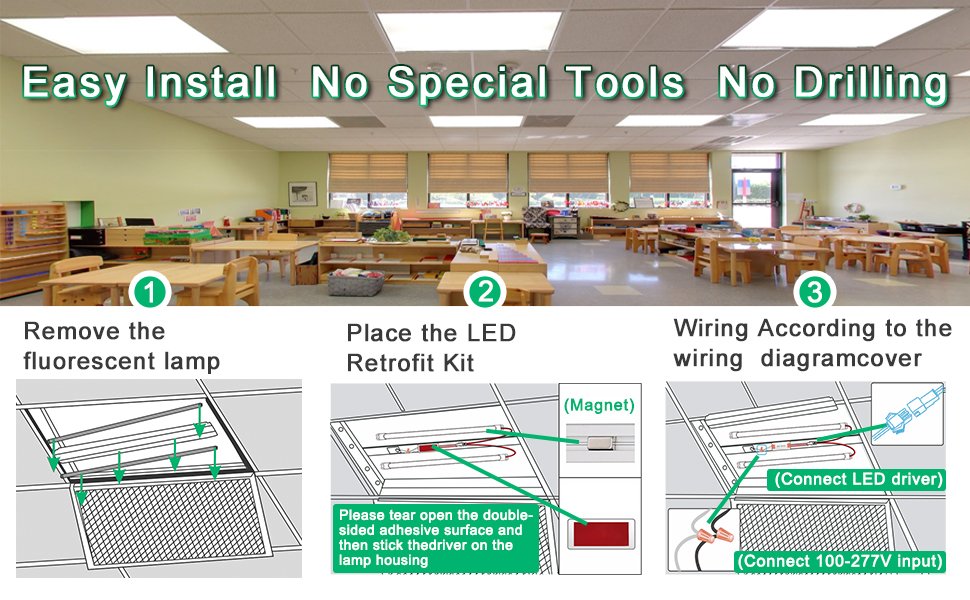 Easy Install No Special Tools No Drilling

1

Remove the fluorescent lamp

2

Place the LED Retrofit Kit

(Magnet)

Please tear open the double-sided adhesive surface and then stick thedriver on the lamp housing

3

Wiring According to the wiring diagramcover

(Connect LED driver)

(Connect 100-277V input)